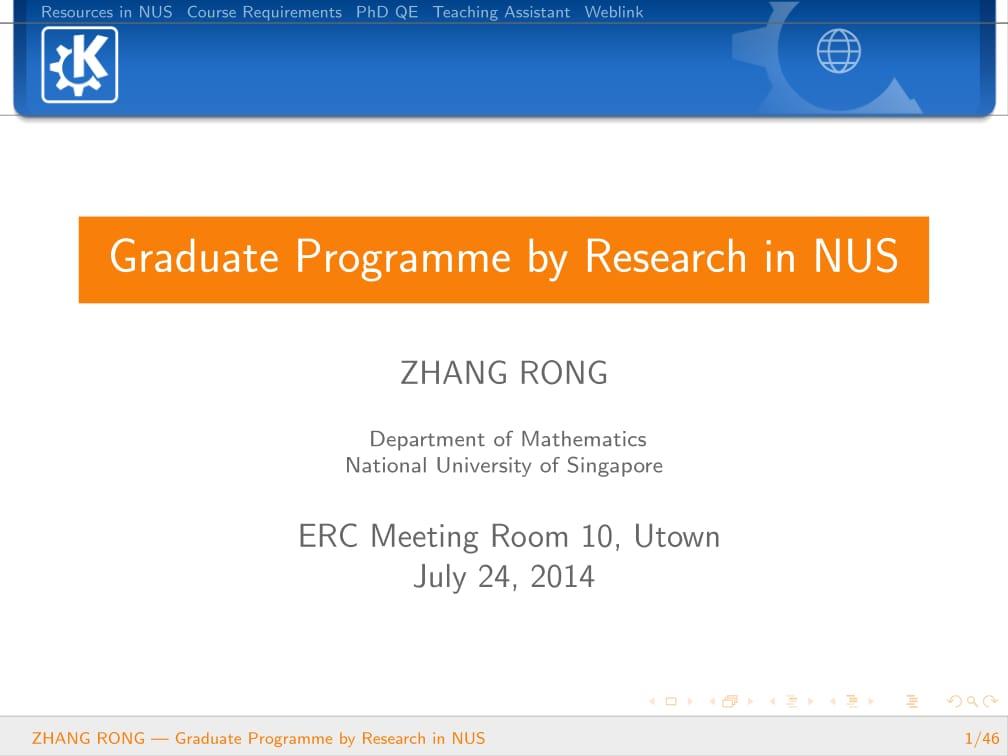 Resources in NUS Course Requirements PhD QE Teaching Assistant Weblink

Graduate Programme by Research in NUS

ZHANG RONG

Department of Mathematics
National University of Singapore

ERC Meeting Room 10, Utown
July 24, 2014

ZHANG RONG — Graduate Programme by Research in NUS 1/46